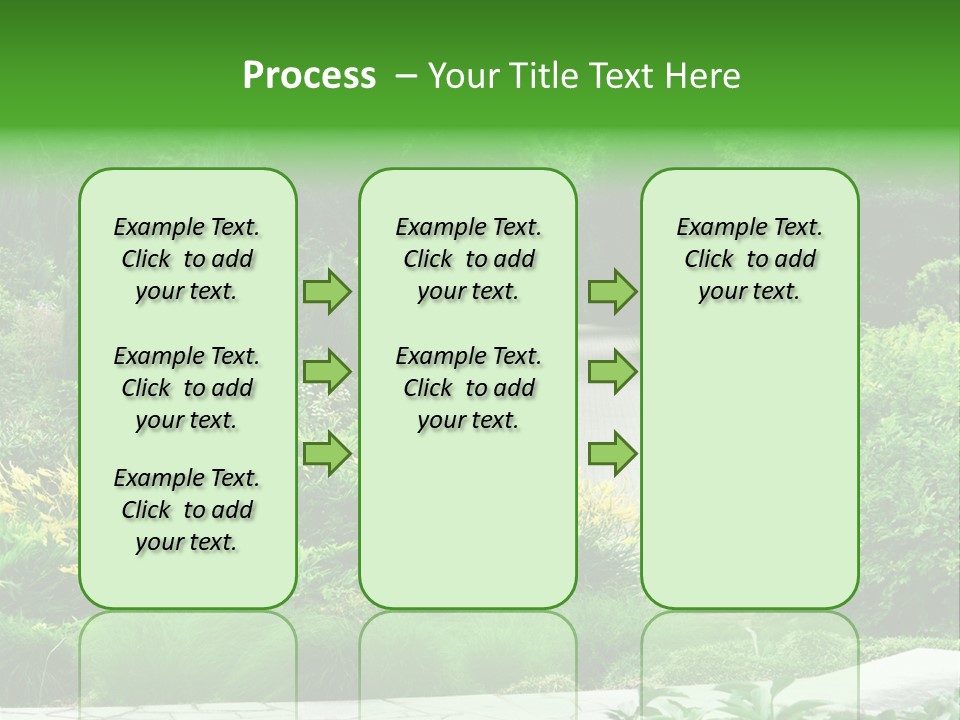 Process – Your Title Text Here

Example Text. Click to add your text.

Example Text. Click to add your text.

Example Text. Click to add your text.

Example Text. Click to add your text.

Example Text. Click to add your text.

Example Text. Click to add your text.